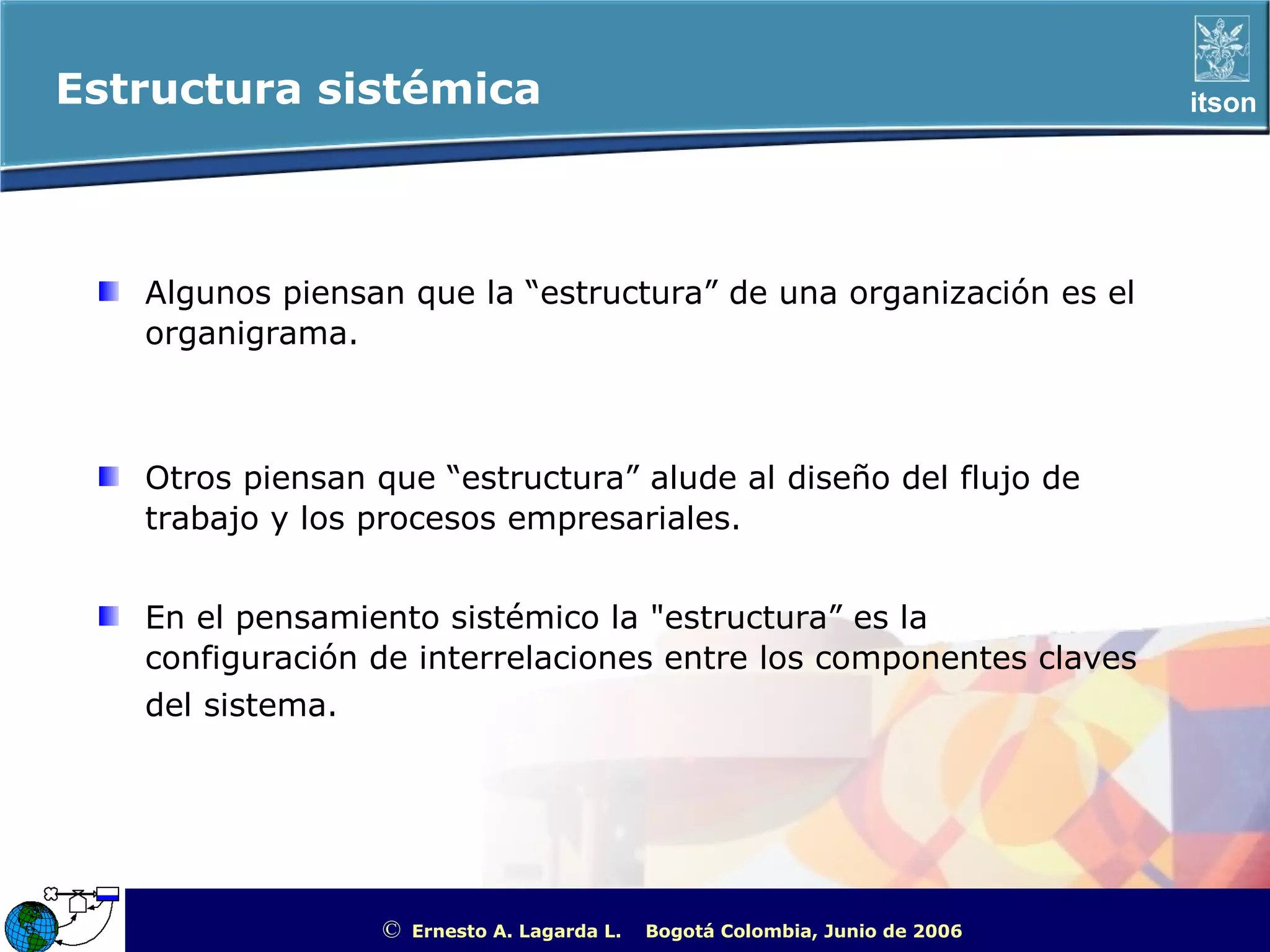 Estructura sistémica

itson

Algunos piensan que la “estructura” de una organización es el organigrama.

Otros piensan que “estructura” alude al diseño del flujo de trabajo y los procesos empresariales.

En el pensamiento sistémico la "estructura” es la configuración de interrelaciones entre los componentes claves del sistema.

© Ernesto A. Lagarda L. Bogotá Colombia, Junio de 2006